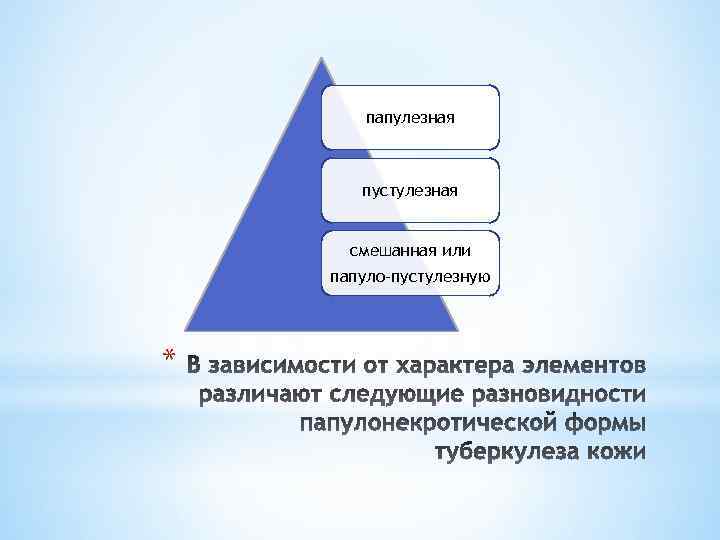 папулезная

пустулезная

смешанная или папуло-пустулезную

* В зависимости от характера элементов различают следующие разновидности папулонекротической формы туберкулеза кожи